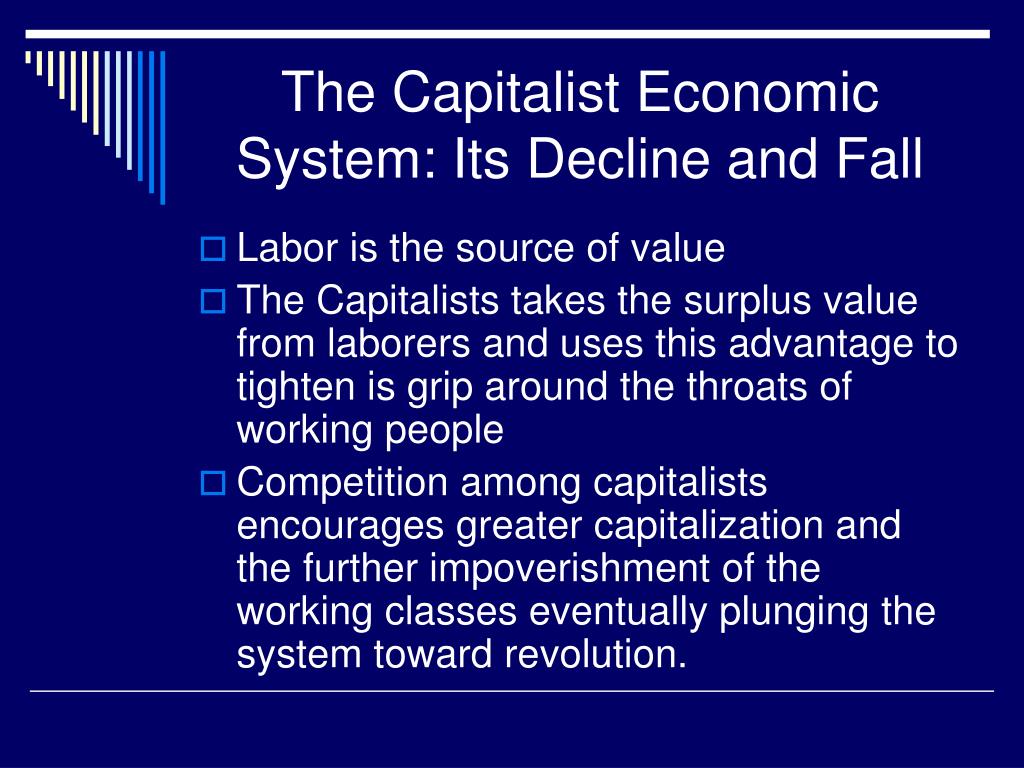 The Capitalist Economic System: Its Decline and Fall

Labor is the source of value

The Capitalists takes the surplus value from laborers and uses this advantage to tighten is grip around the throats of working people

Competition among capitalists encourages greater capitalization and the further impoverishment of the working classes eventually plunging the system toward revolution.